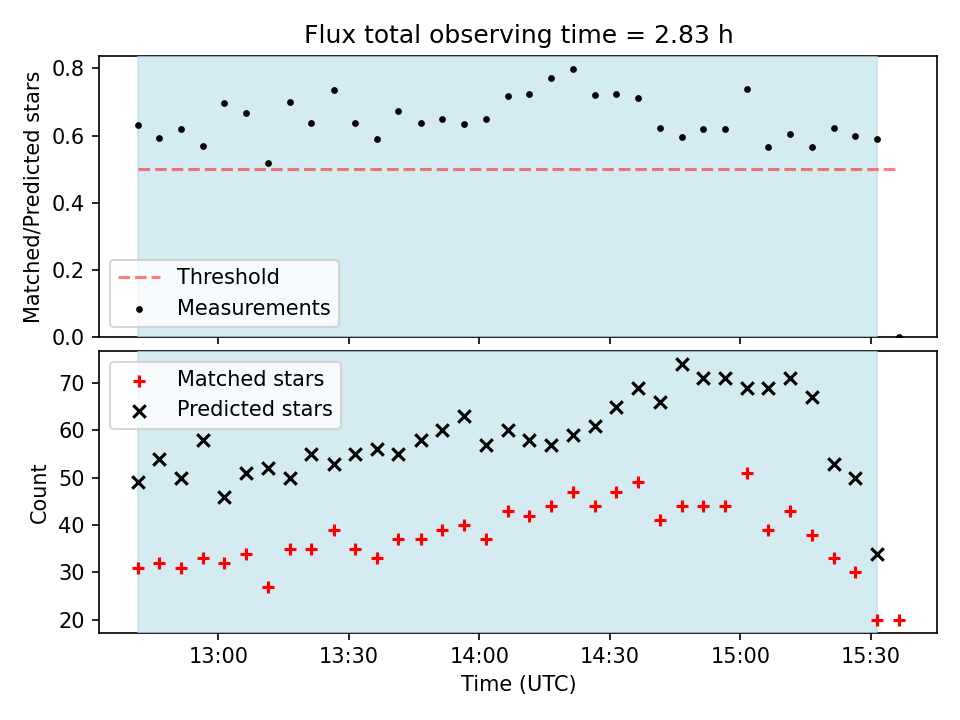 Flux total observing time = 2.83 h

Matched/Predicted stars

0.8
0.6
0.4
0.2
0.0

Threshold
Measurements

Matched stars
Predicted stars

Count

70
60
50
40
30
20

13:00
13:30
14:00
14:30
15:00
15:30

Time (UTC)